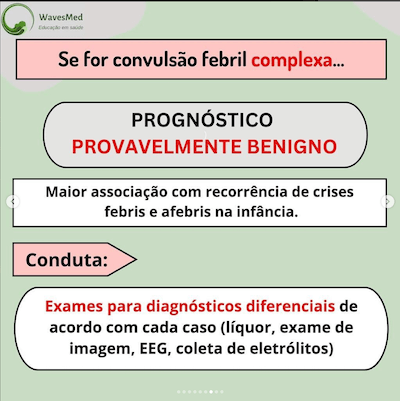 WavesMed
Educação em saúde

Se for convulsão febril complexa...

PROGNÓSTICO
PROVAVELMENTE BENIGNO

Maior associação com recorrência de crises febris e afebris na infância.

Conduta:

Exames para diagnósticos diferenciais de acordo com cada caso (líquor, exame de imagem, EEG, coleta de eletrólitos)